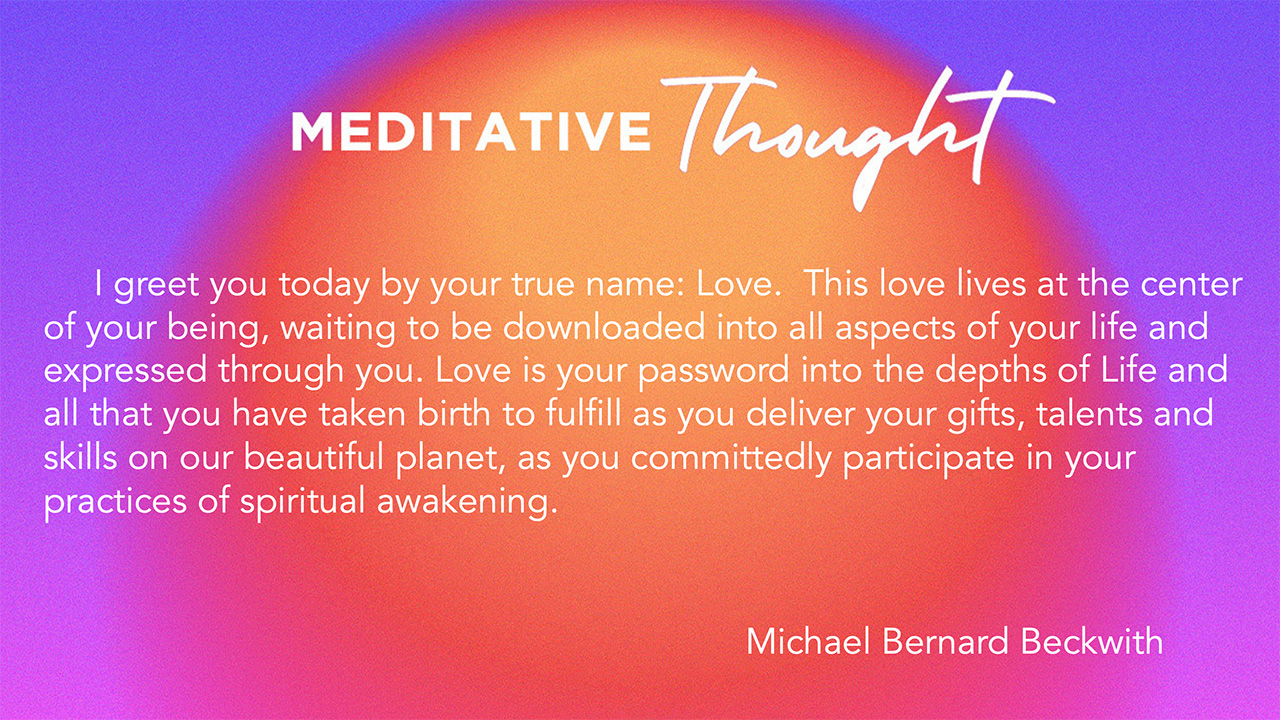 MEDITATIVE Thought

I greet you today by your true name: Love. This love lives at the center of your being, waiting to be downloaded into all aspects of your life and expressed through you. Love is your password into the depths of Life and all that you have taken birth to fulfill as you deliver your gifts, talents and skills on our beautiful planet, as you committedly participate in your practices of spiritual awakening.

Michael Bernard Beckwith